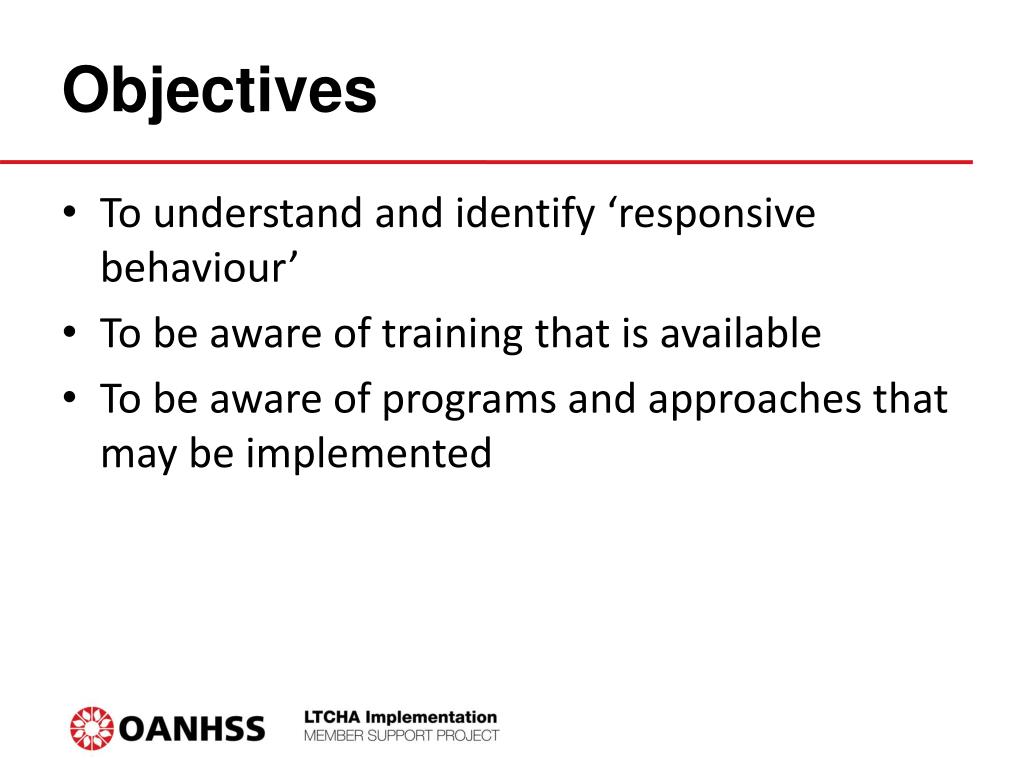 Objectives

• To understand and identify ‘responsive behaviour’
• To be aware of training that is available
• To be aware of programs and approaches that may be implemented

OANHSS

LTCHA Implementation
MEMBER SUPPORT PROJECT